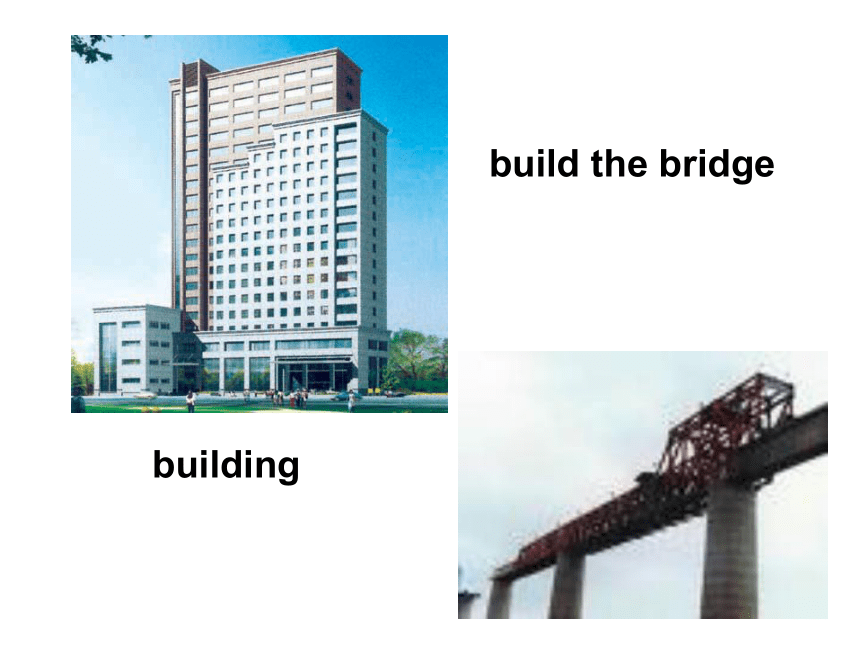 build the bridge

building